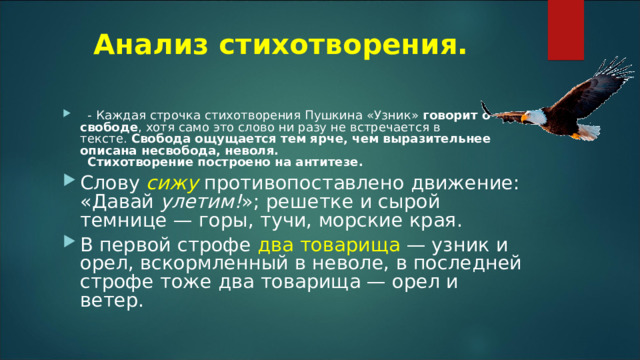 Анализ стихотворения.

- Каждая строчка стихотворения Пушкина «Узник» говорит о свободе, хотя само это слово ни разу не встречается в тексте. Свобода ощущается тем ярче, чем выразительнее описана несвобода, неволя.
Стихотворение построено на антитезе.

Слову сижу противопоставлено движение: «Давай улетим!»; решетке и сырой темнице — горы, тучи, морские края.

В первой строфе два товарища — узник и орел, вскормленный в неволе, в последней строфе тоже два товарища — орел и ветер.